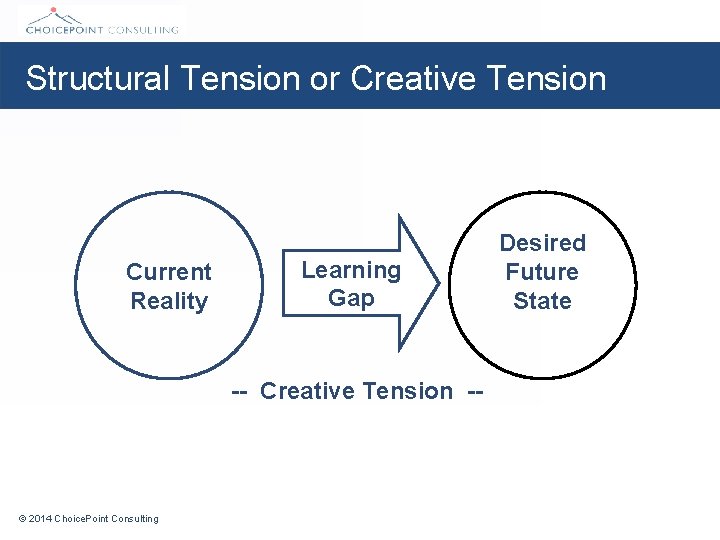 CHOICEPOINT CONSULTING

Structural Tension or Creative Tension

Current Reality

Learning Gap

Desired Future State

-- Creative Tension --

© 2014 ChoicePoint Consulting